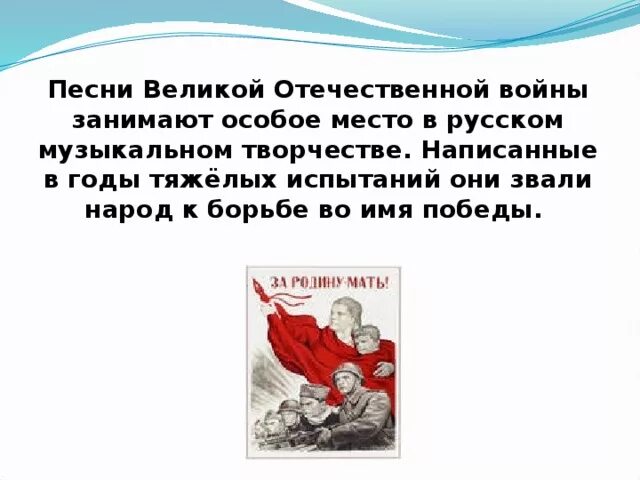 Песни Великой Отечественной войны занимают особое место в русском музыкальном творчестве. Написанные в годы тяжёлых испытаний они звали народ к борьбе во имя победы.

ЗА РОДИНУ-МАТЬ!